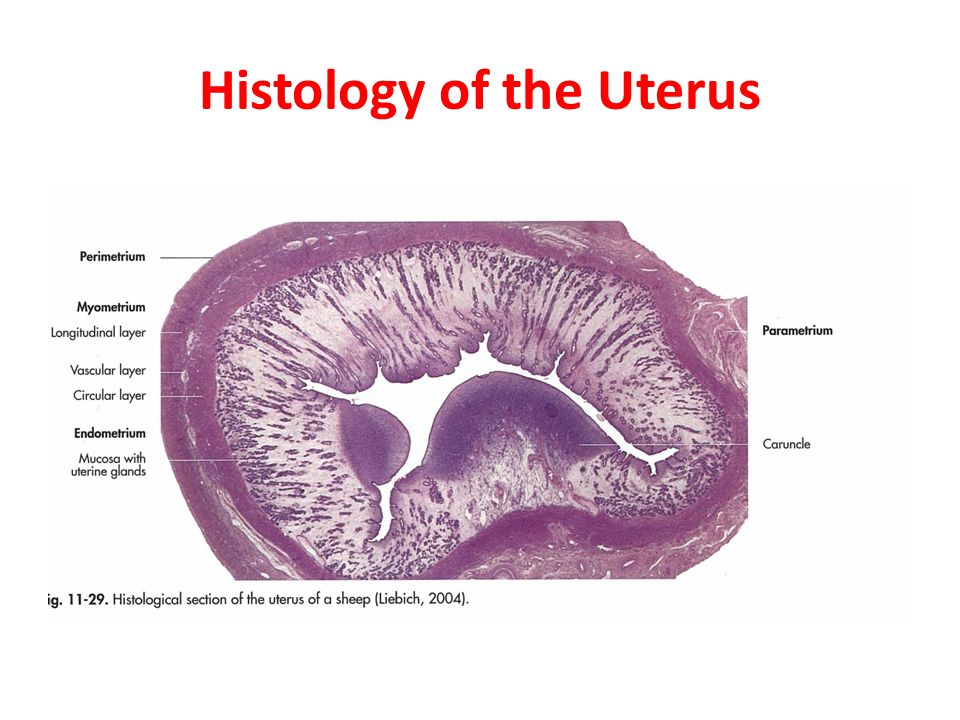 Histology of the Uterus

Perimetrium

Myometrium
Longitudinal layer

Vascular layer
Circular layer

Endometrium
Mucosa with uterine glands

Parametrium

Caruncle

ig. 11-29. Histological section of the uterus of a sheep (Liebich, 2004).